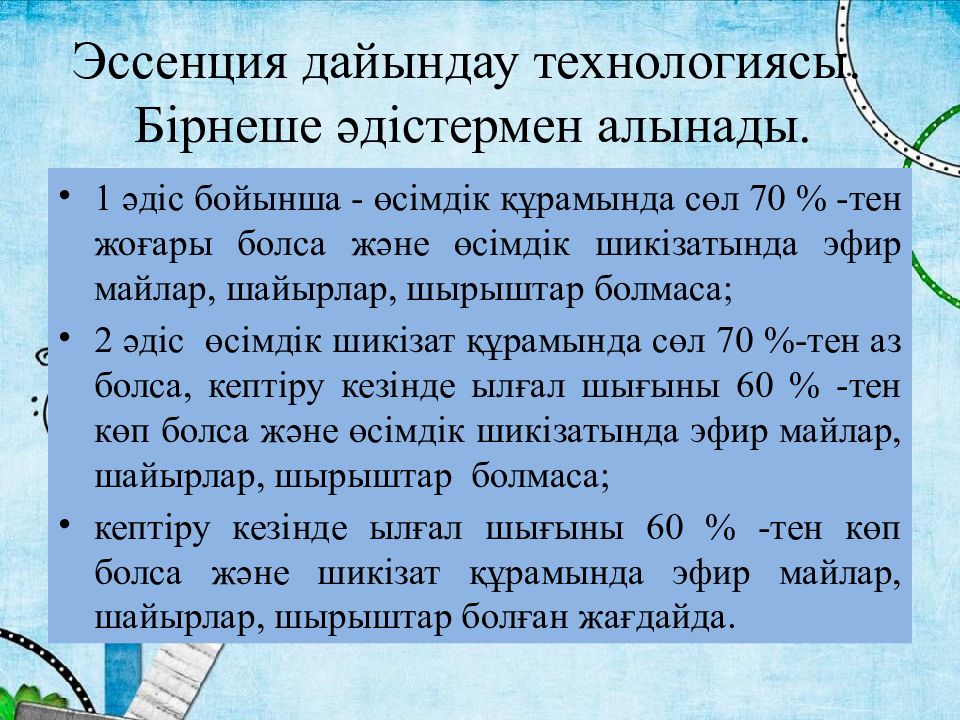 Эссенция дайындау технологиясы. Бірнеше әдістермен алынады.

• 1 әдіс бойынша - өсімдік құрамында сөл 70 % -тен жоғары болса және өсімдік шикізатында эфир майлар, шайырлар, шырыштар болмаса;

• 2 әдіс өсімдік шикізат құрамында сөл 70 %-тен аз болса, кептіру кезінде ылғал шығыны 60 % -тен көп болса және өсімдік шикізатында эфир майлар, шайырлар, шырыштар болмаса;

• кептіру кезінде ылғал шығыны 60 % -тен көп болса және шикізат құрамында эфир майлар, шайырлар, шырыштар болған жағдайда.